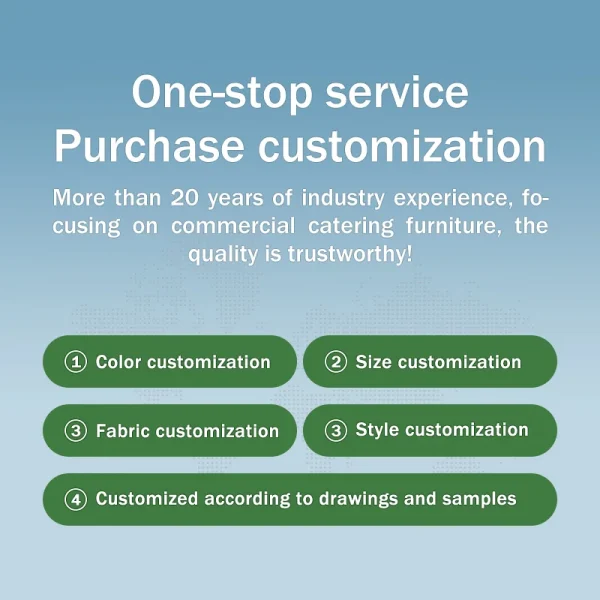 One-stop service
Purchase customization

More than 20 years of industry experience, focusing on commercial catering furniture, the quality is trustworthy!

① Color customization
② Size customization
③ Fabric customization
③ Style customization
④ Customized according to drawings and samples